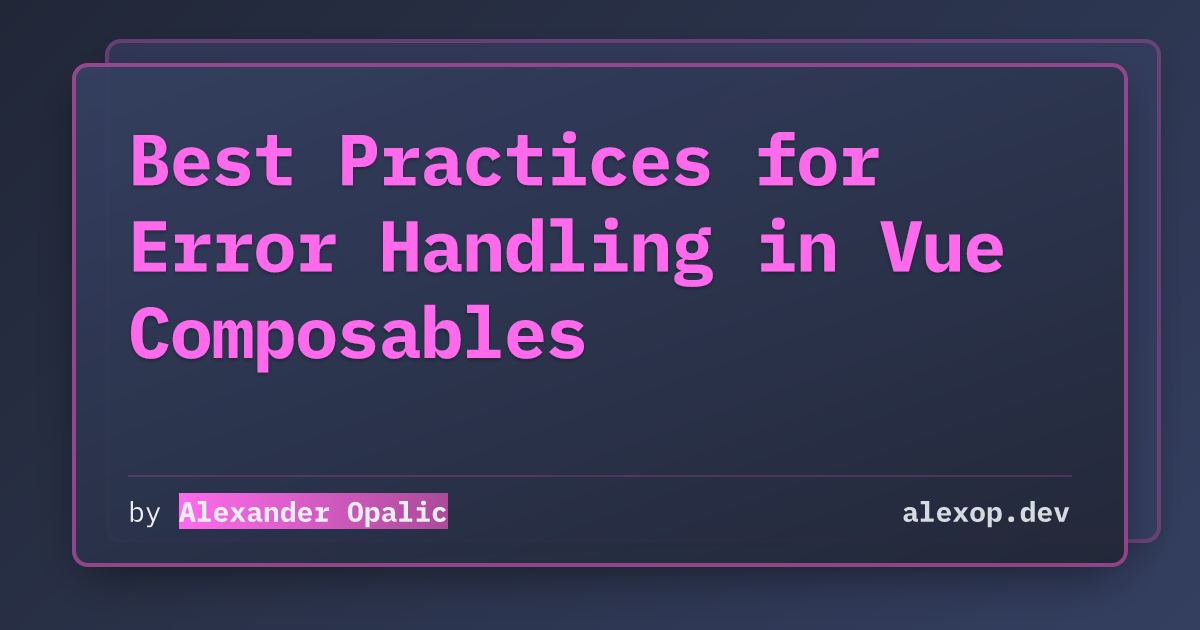 Best Practices for Error Handling in Vue Composables

by Alexander Opalic

alexop.dev